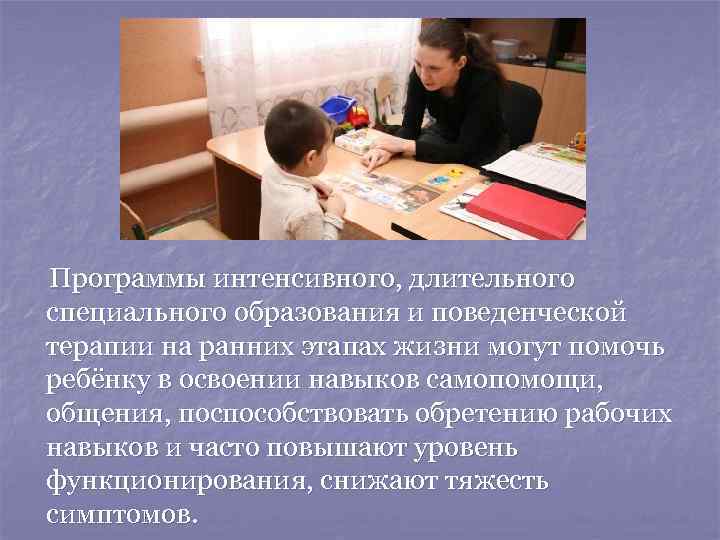 Программы интенсивного, длительного специального образования и поведенческой терапии на ранних этапах жизни могут помочь ребёнку в освоении навыков самопомощи, общения, поспособствовать обретению рабочих навыков и часто повышают уровень функционирования, снижают тяжесть симптомов.